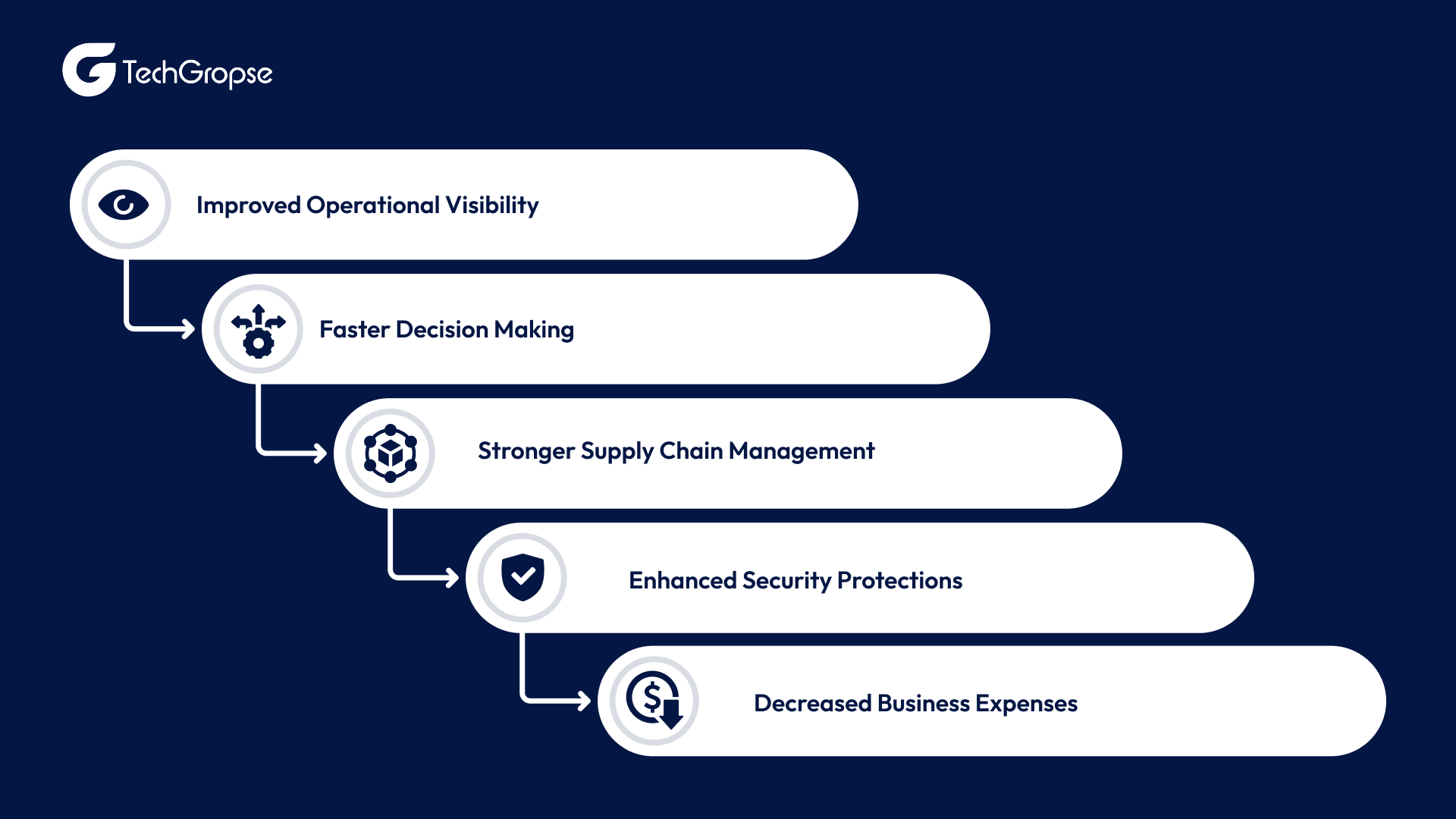 TechGropse

Improved Operational Visibility

Faster Decision Making

Stronger Supply Chain Management

Enhanced Security Protections

Decreased Business Expenses